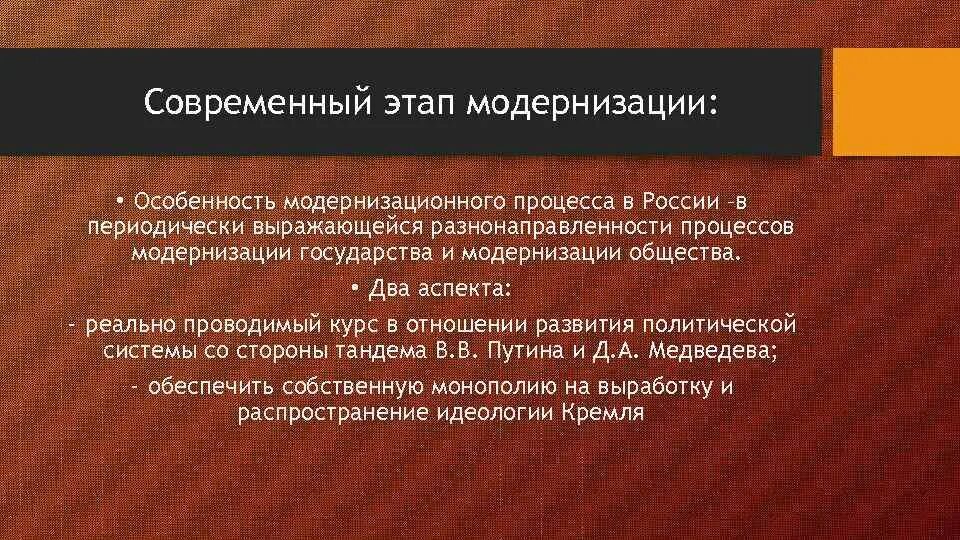 Современный этап модернизации:

• Особенность модернизационного процесса в России –в периодически выражающейся разнонаправленности процессов модернизации государства и модернизации общества.

• Два аспекта:

- реально проводимый курс в отношении развития политической системы со стороны тандема В.В. Путина и Д.А. Медведева;

- обеспечить собственную монополию на выработку и распространение идеологии Кремля